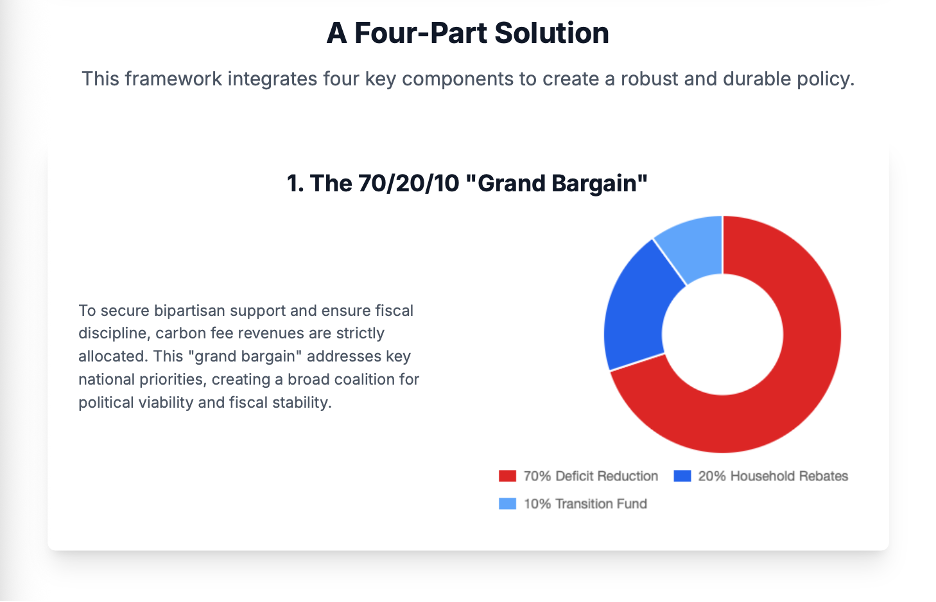 A Four-Part Solution

This framework integrates four key components to create a robust and durable policy.

1. The 70/20/10 "Grand Bargain"

To secure bipartisan support and ensure fiscal discipline, carbon fee revenues are strictly allocated. This "grand bargain" addresses key national priorities, creating a broad coalition for political viability and fiscal stability.

70% Deficit Reduction
20% Household Rebates
10% Transition Fund